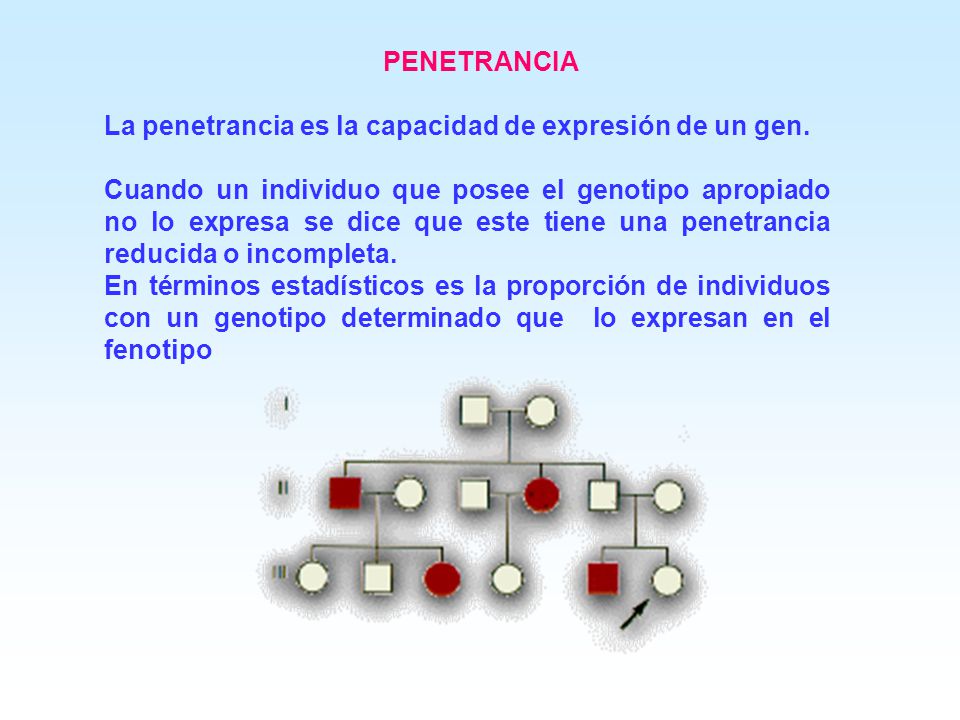 PENETRANCIA

La penetrancia es la capacidad de expresión de un gen.

Cuando un individuo que posee el genotipo apropiado no lo expresa se dice que este tiene una penetrancia reducida o incompleta.
En términos estadísticos es la proporción de individuos con un genotipo determinado que lo expresan en el fenotipo

I

II

III